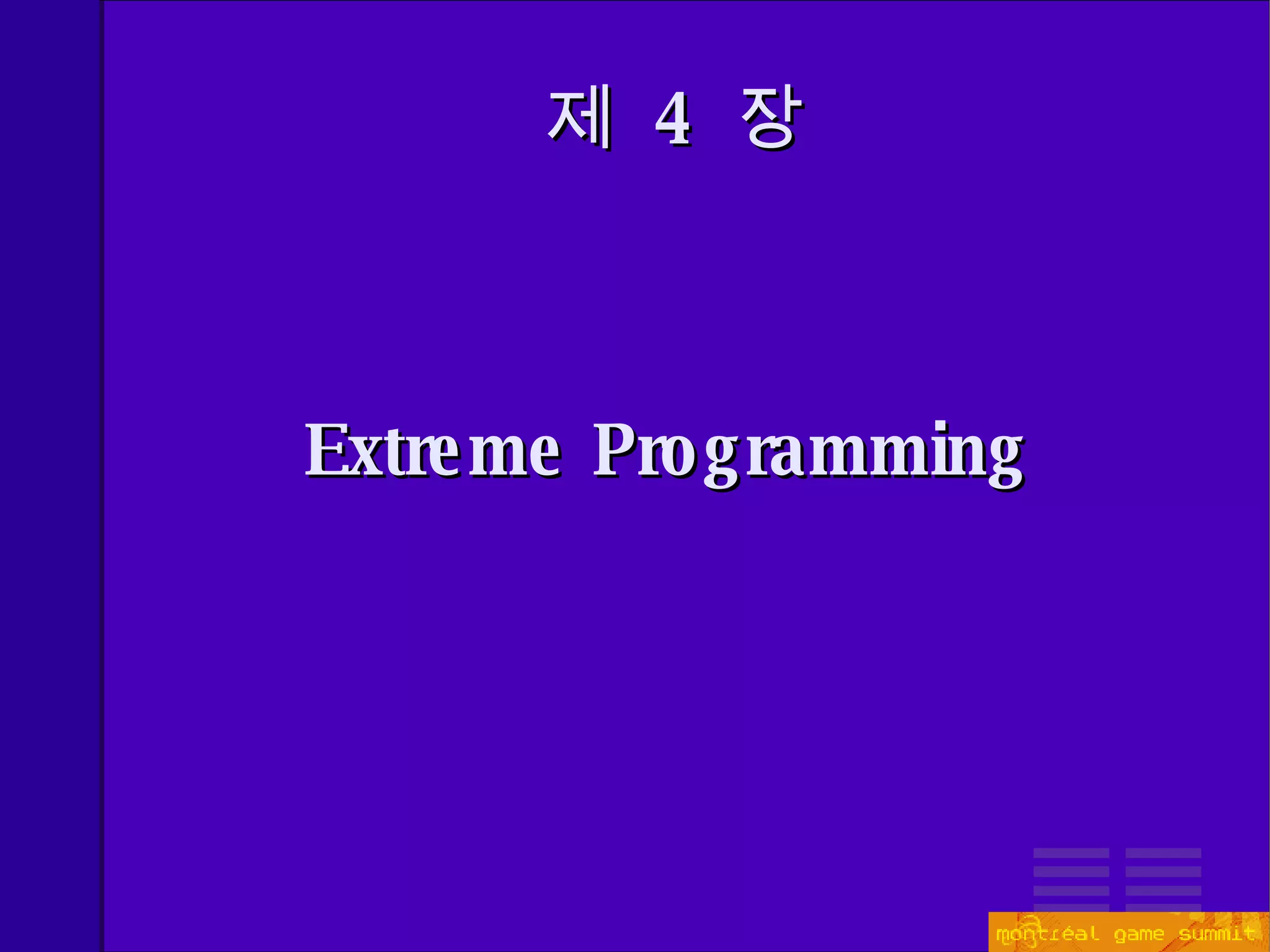 제 4 장

Extreme Programming

montréal game summit